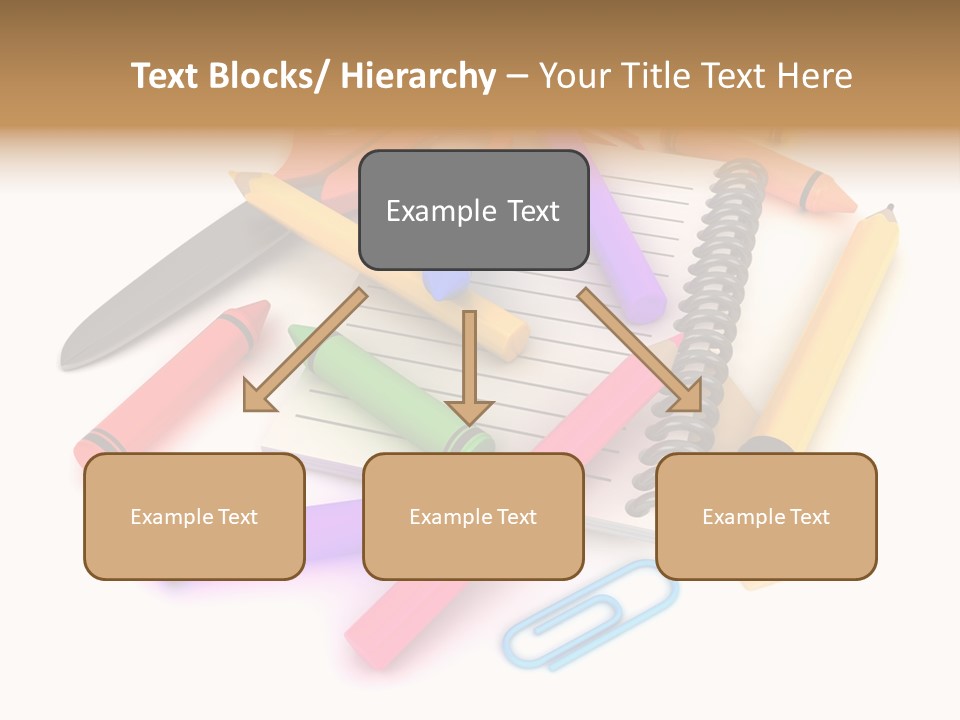 Text Blocks/ Hierarchy – Your Title Text Here

Example Text

Example Text

Example Text

Example Text